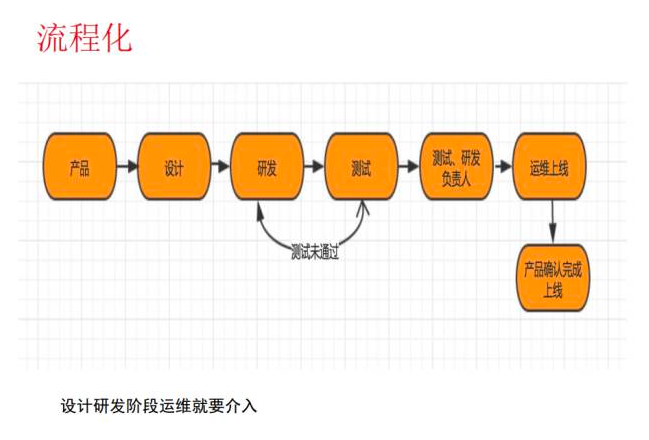 流程化

产品

设计

研发

测试

测试、研发负责人

运维上线

测试未通过

产品确认完成上线

设计研发阶段运维就要介入